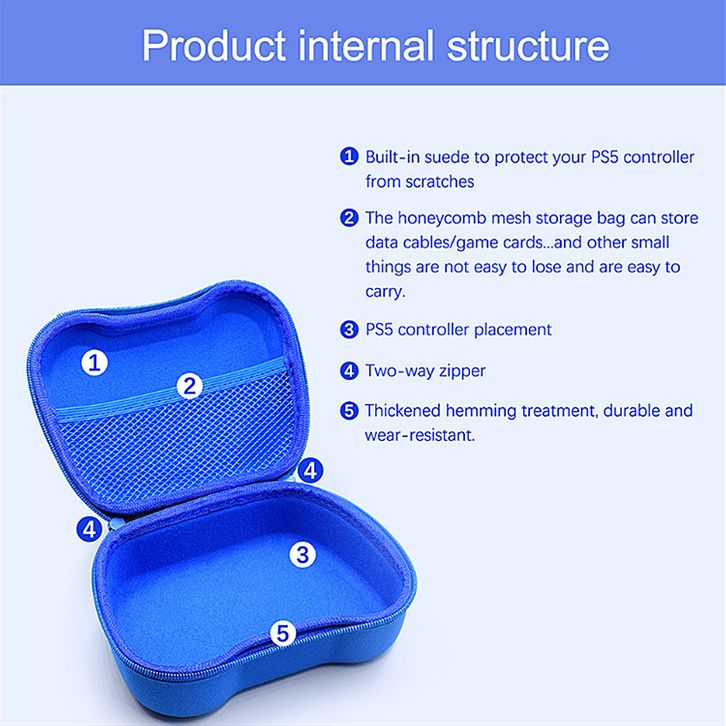 Product internal structure

1 Built-in suede to protect your PS5 controller from scratches

2 The honeycomb mesh storage bag can store data cables/game cards...and other small things are not easy to lose and are easy to carry.

3 PS5 controller placement

4 Two-way zipper

5 Thickened hemming treatment, durable and wear-resistant.

1

2

4

4

3

5